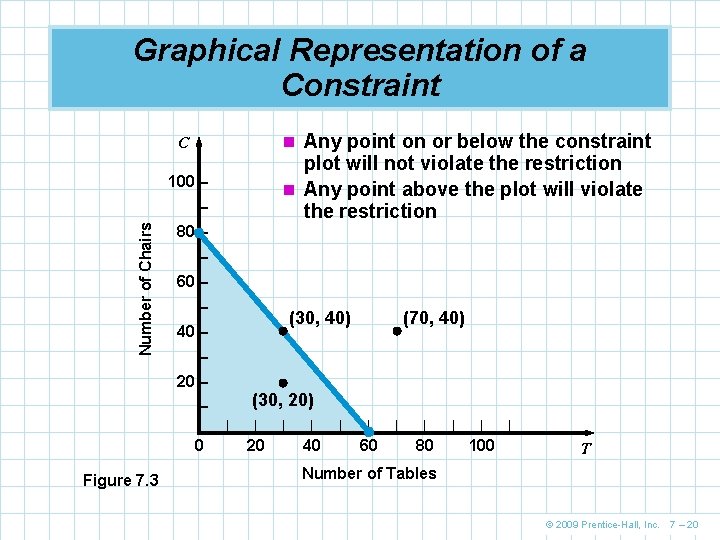 Graphical Representation of a Constraint

Any point on or below the constraint plot will not violate the restriction

Any point above the plot will violate the restriction

C

100

80

60

40

20

Number of Chairs

(30, 40)

(70, 40)

(30, 20)

0

20

40

60

80

100

T

Number of Tables

Figure 7.3

© 2009 Prentice-Hall, Inc. 7 – 20